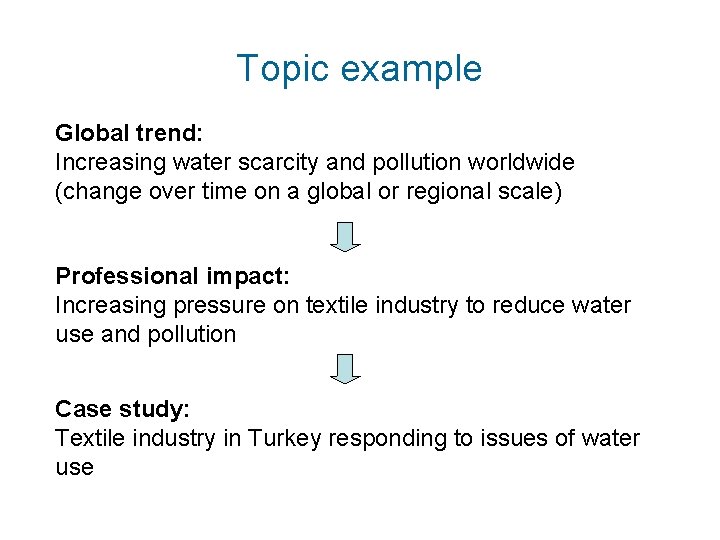 Topic example

Global trend:
Increasing water scarcity and pollution worldwide (change over time on a global or regional scale)

Professional impact:
Increasing pressure on textile industry to reduce water use and pollution

Case study:
Textile industry in Turkey responding to issues of water use